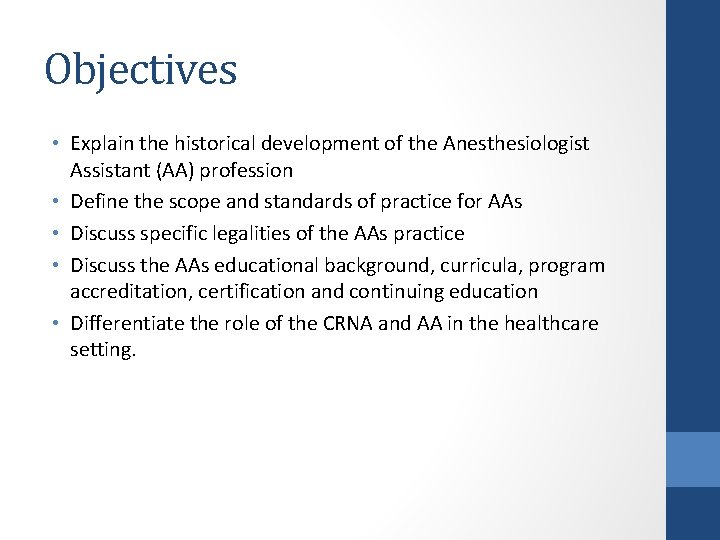 Objectives

• Explain the historical development of the Anesthesiologist Assistant (AA) profession
• Define the scope and standards of practice for AAs
• Discuss specific legalities of the AAs practice
• Discuss the AAs educational background, curricula, program accreditation, certification and continuing education
• Differentiate the role of the CRNA and AA in the healthcare setting.